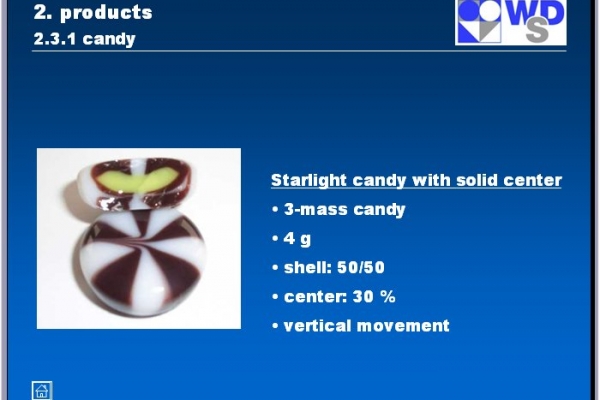 2. products
2.3.1 candy

WDS

Starlight candy with solid center
• 3-mass candy
• 4 g
• shell: 50/50
• center: 30 %
• vertical movement